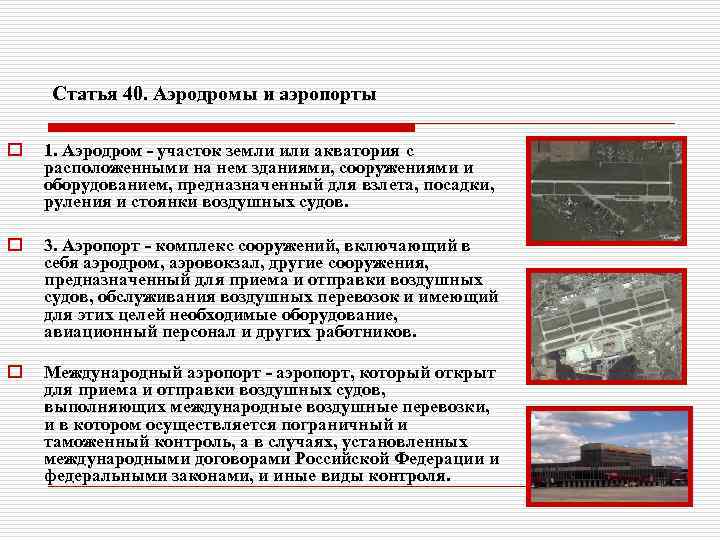 Статья 40. Аэродромы и аэропорты

1. Аэродром - участок земли или акватория с расположенными на нем зданиями, сооружениями и оборудованием, предназначенный для взлета, посадки, руления и стоянки воздушных судов.

3. Аэропорт - комплекс сооружений, включающий в себя аэродром, аэровокзал, другие сооружения, предназначенный для приема и отправки воздушных судов, обслуживания воздушных перевозок и имеющий для этих целей необходимые оборудование, авиационный персонал и других работников.

Международный аэропорт - аэропорт, который открыт для приема и отправки воздушных судов, выполняющих международные воздушные перевозки, и в котором осуществляется пограничный и таможенный контроль, а в случаях, установленных международными договорами Российской Федерации и федеральными законами, и иные виды контроля.